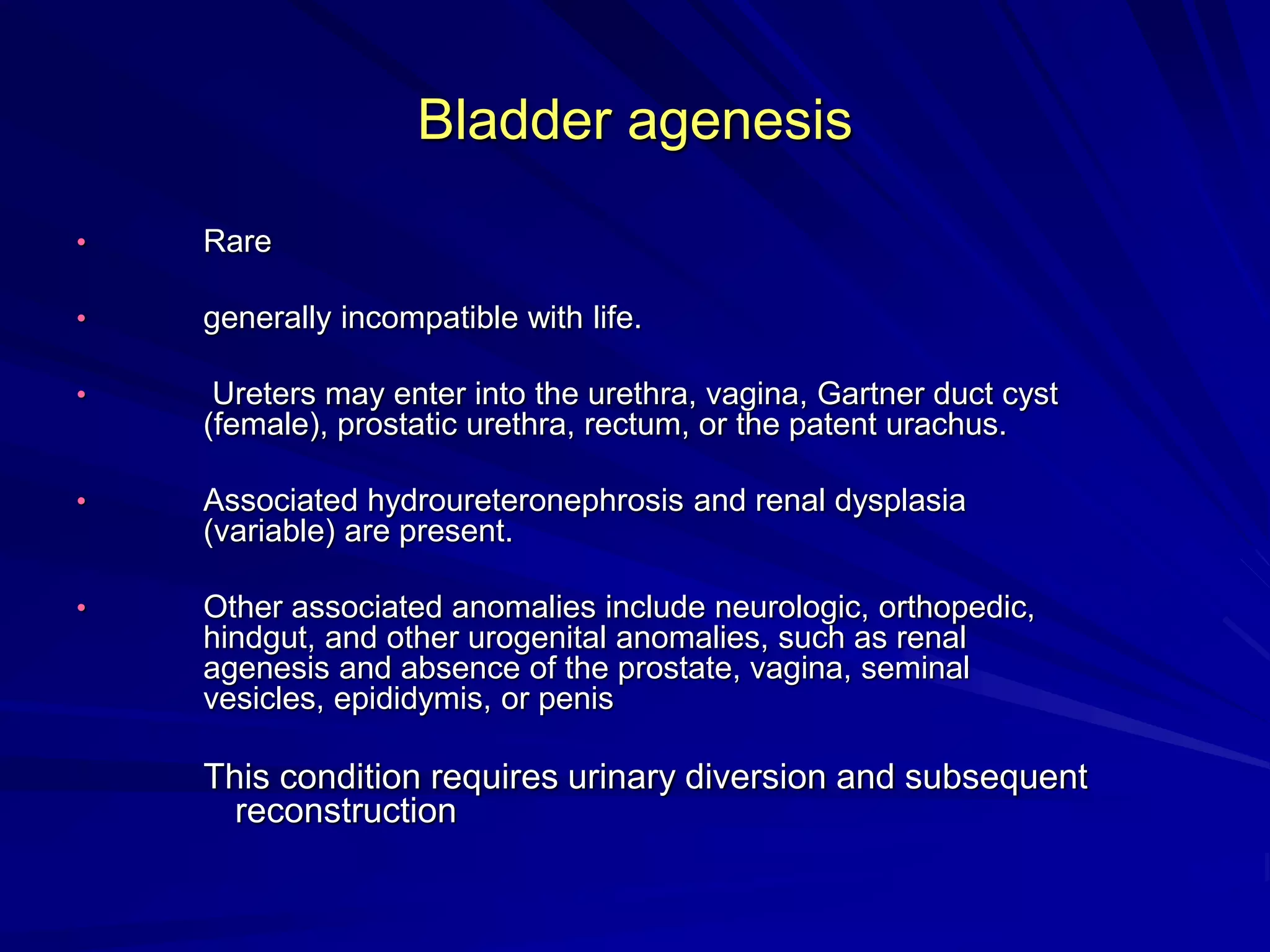 Bladder agenesis

• Rare

• generally incompatible with life.

• Ureters may enter into the urethra, vagina, Gartner duct cyst (female), prostatic urethra, rectum, or the patent urachus.

• Associated hydroureteronephrosis and renal dysplasia (variable) are present.

• Other associated anomalies include neurologic, orthopedic, hindgut, and other urogenital anomalies, such as renal agenesis and absence of the prostate, vagina, seminal vesicles, epididymis, or penis

This condition requires urinary diversion and subsequent reconstruction